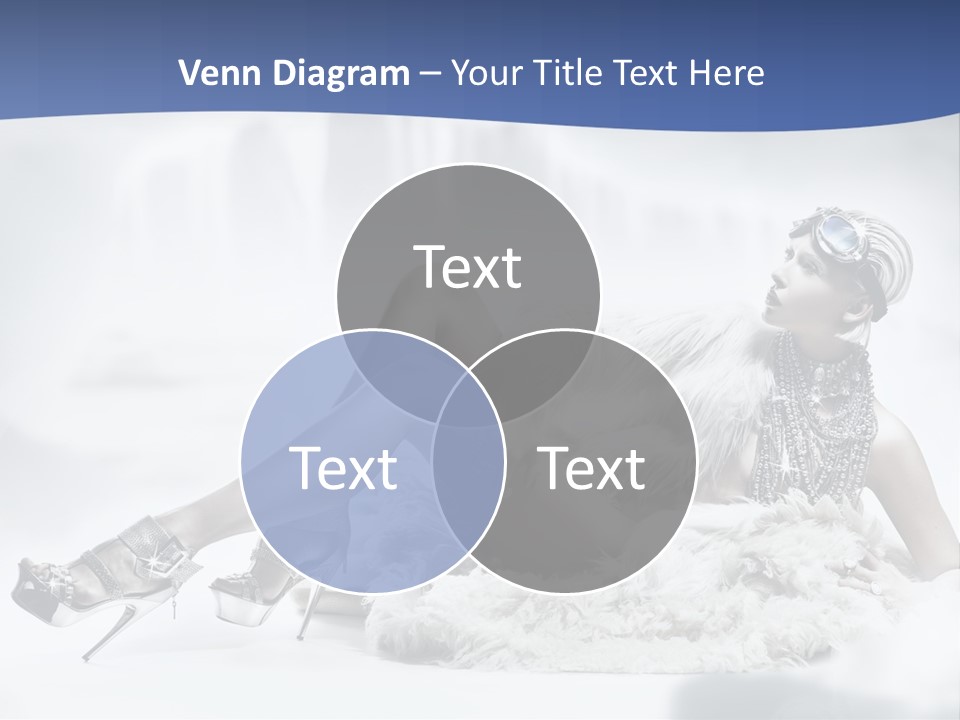 Venn Diagram – Your Title Text Here

Text

Text

Text